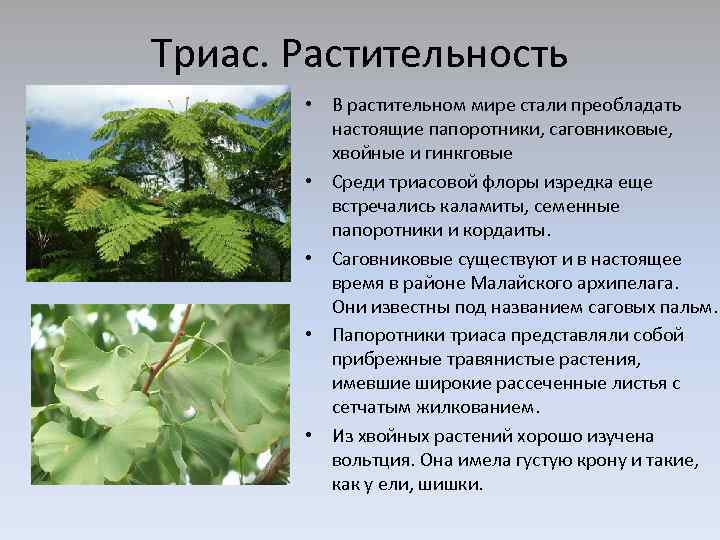 Триас. Растительность

• В растительном мире стали преобладать настоящие папоротники, саговниковые, хвойные и гинкговые

• Среди триасовой флоры изредка еще встречались каламиты, семенные папоротники и кордаиты.

• Саговниковые существуют и в настоящее время в районе Малайского архипелага. Они известны под названием саговых пальм.

• Папоротники триаса представляли собой прибрежные травянистые растения, имевшие широкие рассеченные листья с сетчатым жилкованием.

• Из хвойных растений хорошо изучена вольтция. Она имела густую крону и такие, как у ели, шишки.